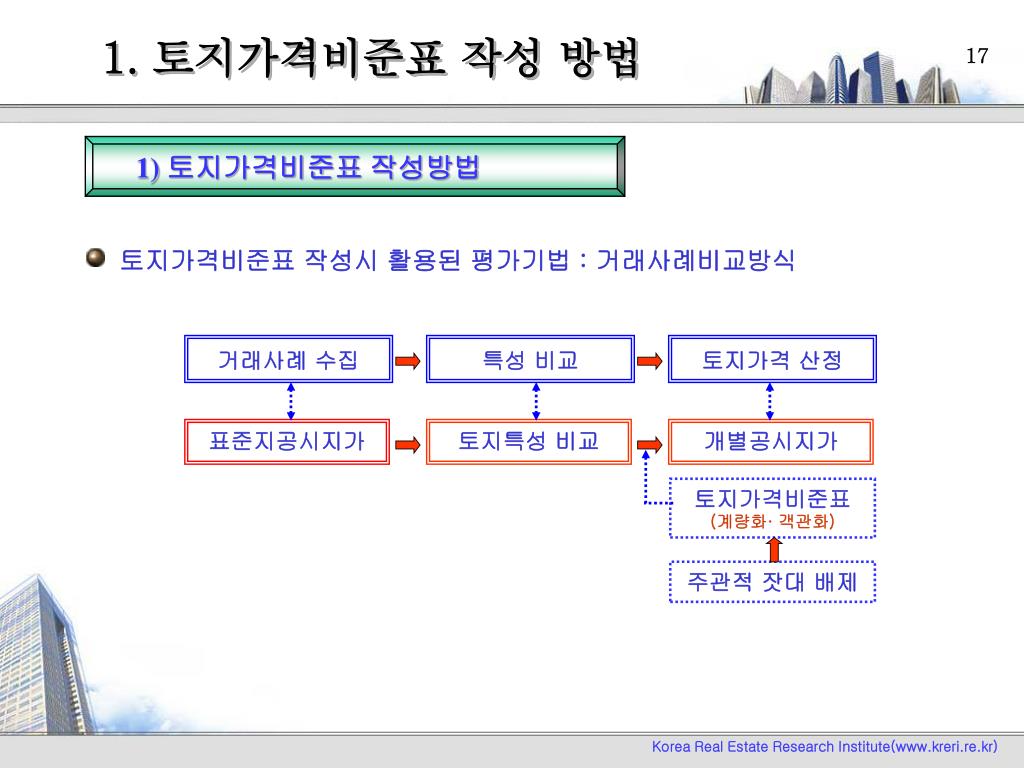 1. 토지가격비준표 작성 방법

17

1) 토지가격비준표 작성방법

토지가격비준표 작성시 활용된 평가기법 : 거래사례비교방식

거래사례 수집

특성 비교

토지가격 산정

표준지공시지가

토지특성 비교

개별공시지가

토지가격비준표
(계량화· 객관화)

주관적 잣대 배제

Korea Real Estate Research Institute(www.kreri.re.kr)